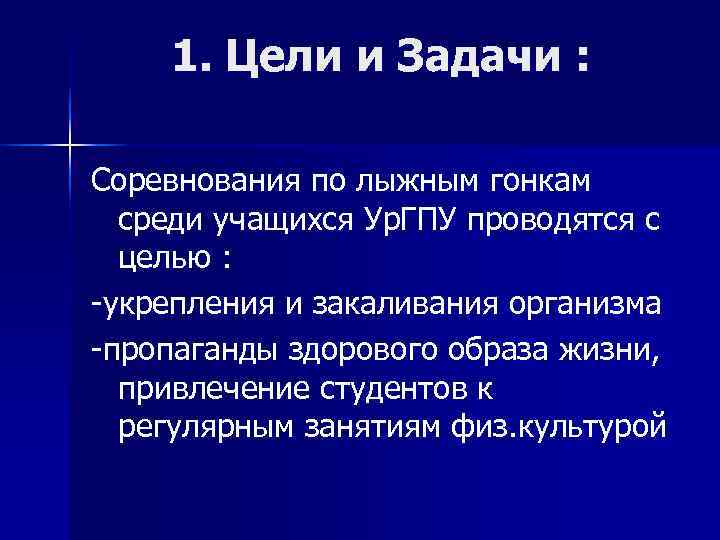 1. Цели и Задачи :

Соревнования по лыжным гонкам среди учащихся УрГПУ проводятся с целью :

-укрепления и закаливания организма

-пропаганды здорового образа жизни, привлечение студентов к регулярным занятиям физ.культурой